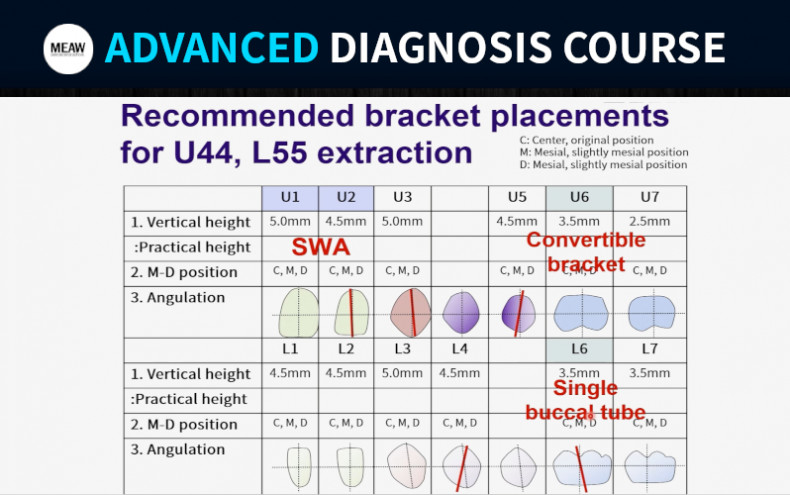 MEAW ADVANCED DIAGNOSIS COURSE

Recommended bracket placements for U44, L55 extraction

C: Center, original position
M: Mesial, slightly mesial position
D: Mesial, slightly mesial position

| | U1 | U2 | U3 | | U5 | U6 | U7 |
|---|---|---|---|---|---|---|---|
| 1. Vertical height | 5.0mm | 4.5mm | 5.0mm | | 4.5mm | 3.5mm | 2.5mm |
| :Practical height | SWA | | | | | Convertible bracket | |
| 2. M-D position | C, M, D | C, M, D | C, M, D | | C, M, D | | C, M, D |
| 3. Angulation | | | | | | | |
| | L1 | L2 | L3 | L4 | | L6 | L7 |
| 1. Vertical height | 4.5mm | 4.5mm | 5.0mm | 4.5mm | | 3.5mm | 3.5mm |
| :Practical height | | | | | | Single buccal tube | |
| 2. M-D position | C, M, D | C, M, D | C, M, D | C, M, D | | C, M, D | C, M, D |
| 3. Angulation | | | | | | | |